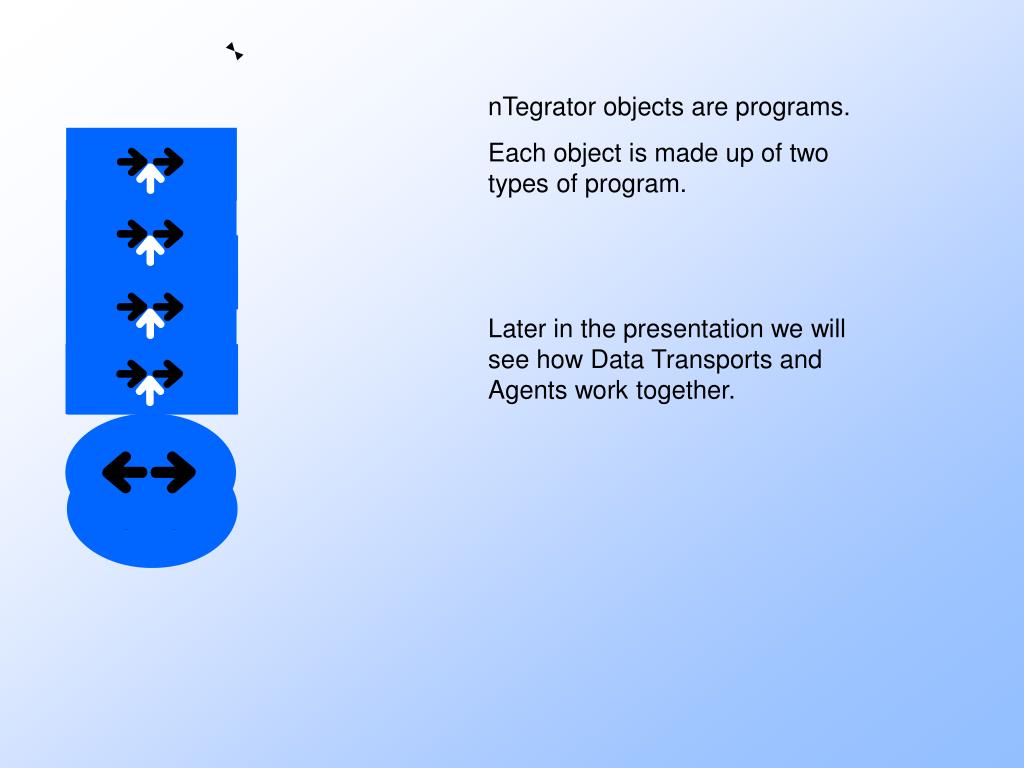 nTegrator objects are programs.

Each object is made up of two types of program.

Later in the presentation we will see how Data Transports and Agents work together.